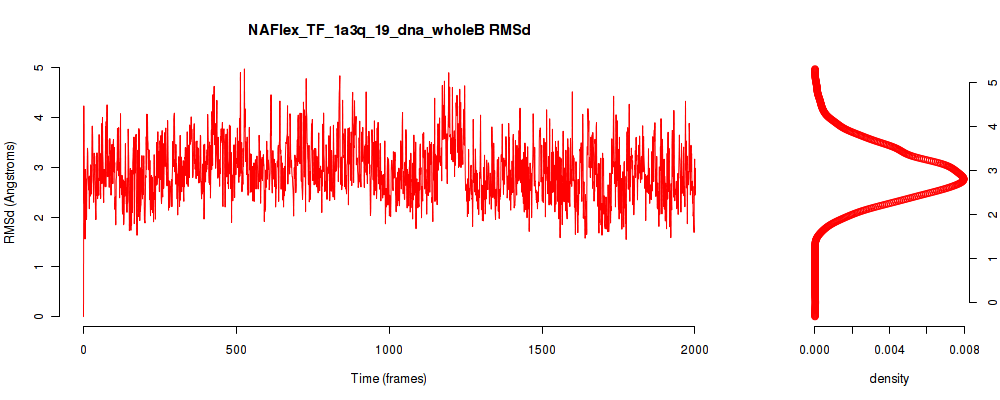 NAFlex_TF_1a3q_19_dna_wholeB RMSd

RMSd (Angstroms)

0
1
2
3
4
5

0
500
1000
1500
2000

Time (frames)

0
1
2
3
4
5

0.000
0.004
0.008

density